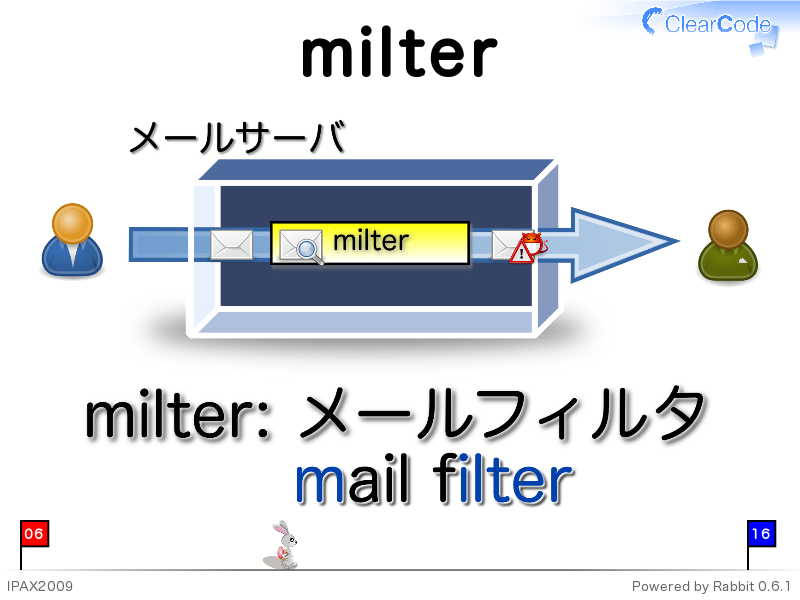 ClearCode

milter

メールサーバ

milter

milter: メールフィルタ
mail filter

06

16

IPAX2009

Powered by Rabbit 0.6.1